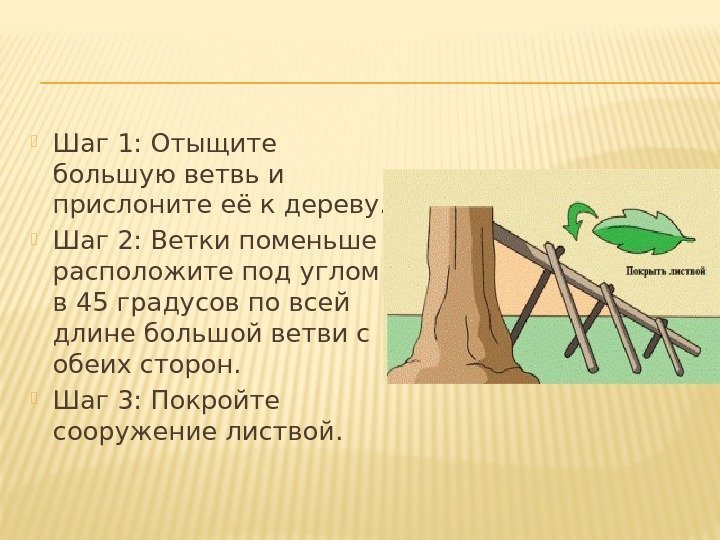 Шаг 1: Отыщите большую ветвь и прислоните её к дереву.

Шаг 2: Ветки поменьше расположите под углом в 45 градусов по всей длине большой ветви с обеих сторон.

Шаг 3: Покройте сооружение листвой.

Покрыть листвой